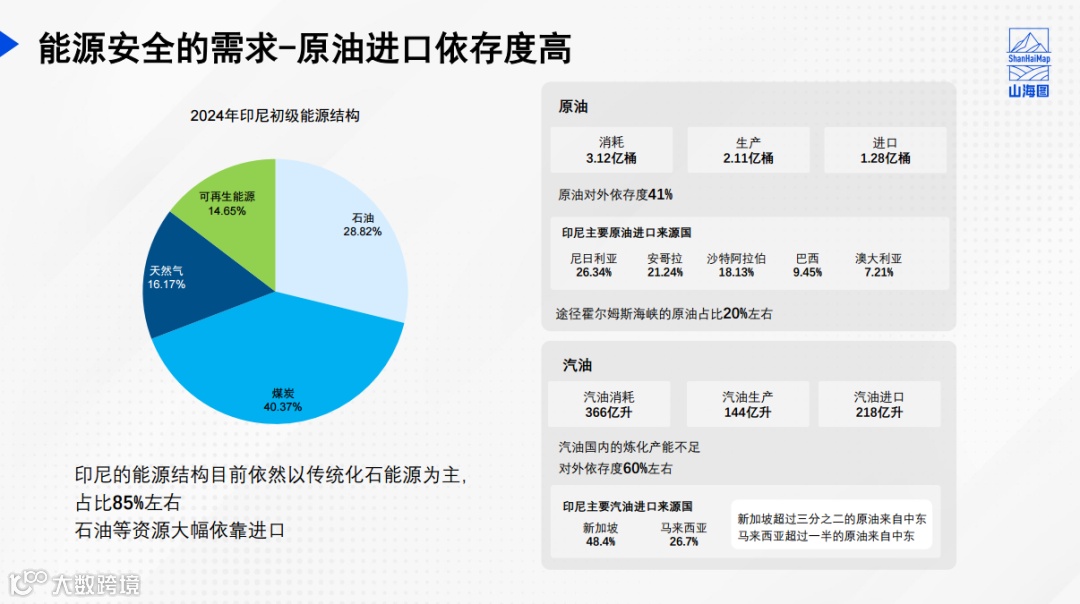 能源安全的需求-原油进口依存度高

ShanHaiMap
山海图

2024年印尼初级能源结构

可再生能源
14.65%

石油
28.82%

天然气
16.17%

煤炭
40.37%

印尼的能源结构目前依然以传统化石能源为主，
占比85%左右
石油等资源大幅依靠进口

原油

消耗
3.12亿桶

生产
2.11亿桶

进口
1.28亿桶

原油对外依存度41%

印尼主要原油进口来源国

| 尼日利亚 | 安哥拉 | 沙特阿拉伯 | 巴西 | 澳大利亚 |
|---|---|---|---|---|
| 26.34% | 21.24% | 18.13% | 9.45% | 7.21% |

途径霍尔姆斯海峡的原油占比20%左右

汽油

汽油消耗
366亿升

汽油生产
144亿升

汽油进口
218亿升

汽油国内的炼化产能不足
对外依存度60%左右

印尼主要汽油进口来源国

| 新加坡 | 马来西亚 |
|---|---|
| 48.4% | 26.7% |

新加坡超过三分之二的原油来自中东
马来西亚超过一半的原油来自中东

大数跨境